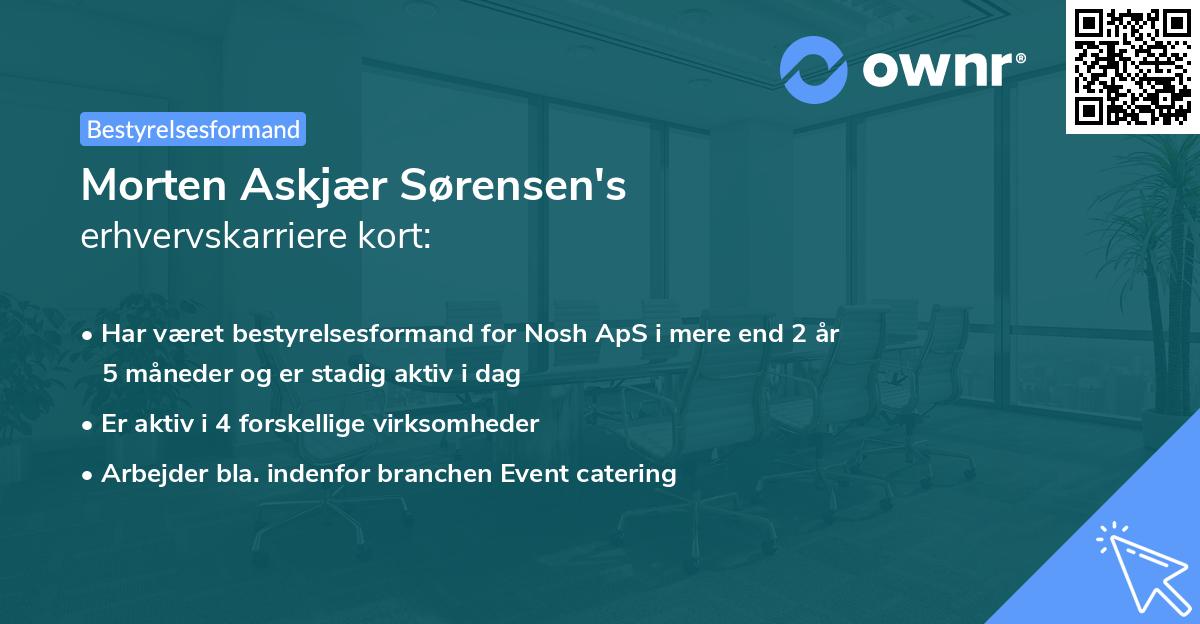 ownr®

Bestyrelsesformand

Morten Askjær Sørensen's
erhvervskarriere kort:

• Har været bestyrelsesformand for Nosh ApS i mere end 2 år 5 måneder og er stadig aktiv i dag

• Er aktiv i 4 forskellige virksomheder

• Arbejder bla. indenfor branchen Event catering